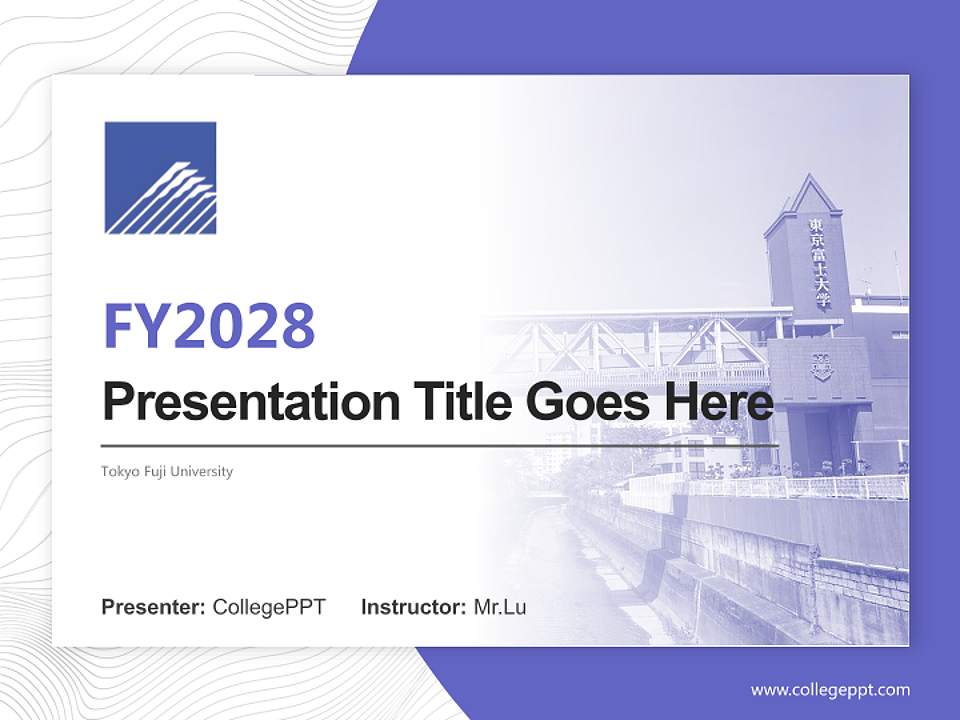 東京富士大学

FY2028

Presentation Title Goes Here

Tokyo Fuji University

Presenter: CollegePPT Instructor: Mr.Lu

www.collegeppt.com